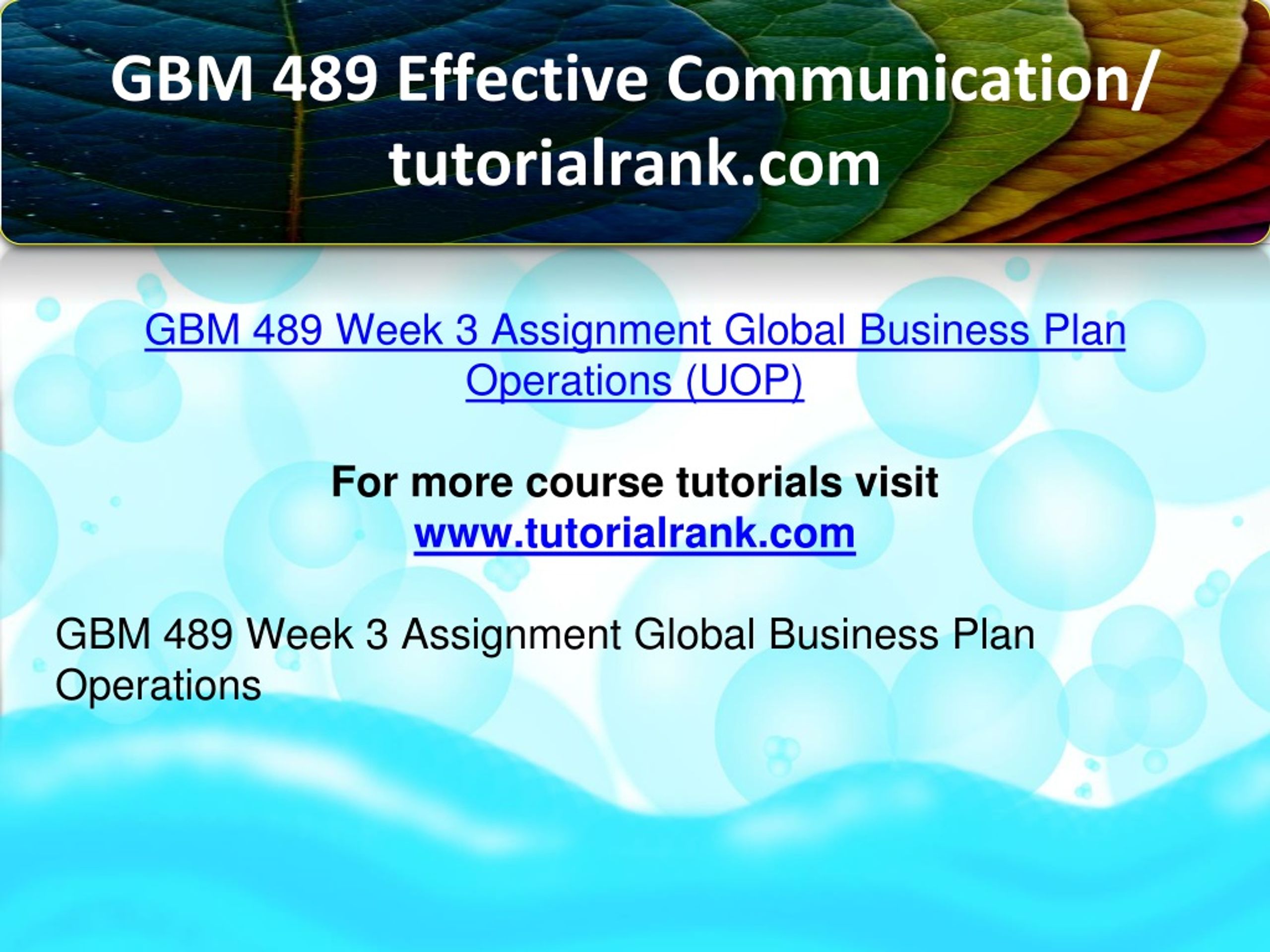 GBM 489 Effective Communication/ tutorialrank.com

GBM 489 Week 3 Assignment Global Business Plan Operations (UOP)

For more course tutorials visit www.tutorialrank.com

GBM 489 Week 3 Assignment Global Business Plan Operations